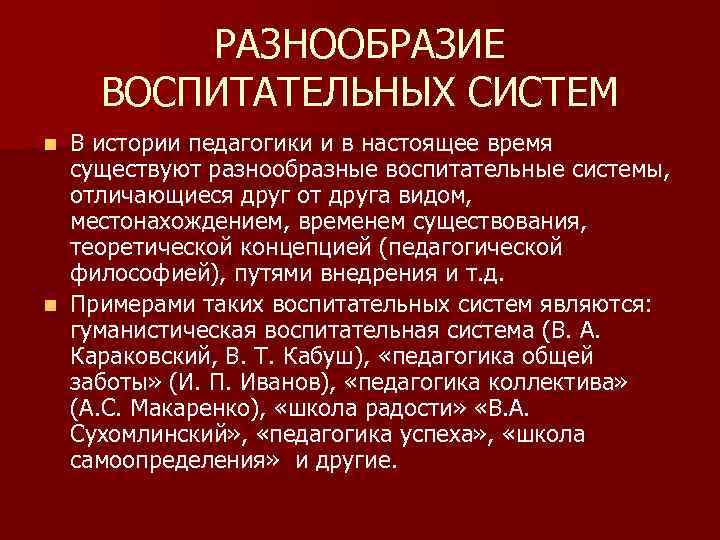 РАЗНООБРАЗИЕ ВОСПИТАТЕЛЬНЫХ СИСТЕМ

В истории педагогики и в настоящее время существуют разнообразные воспитательные системы, отличающиеся друг от друга видом, местонахождением, временем существования, теоретической концепцией (педагогической философией), путями внедрения и т.д.

Примерами таких воспитательных систем являются: гуманистическая воспитательная система (В. А. Караковский, В. Т. Кабуш), «педагогика общей заботы» (И. П. Иванов), «педагогика коллектива» (А.С. Макаренко), «школа радости» «В.А. Сухомлинский», «педагогика успеха», «школа самоопределения» и другие.